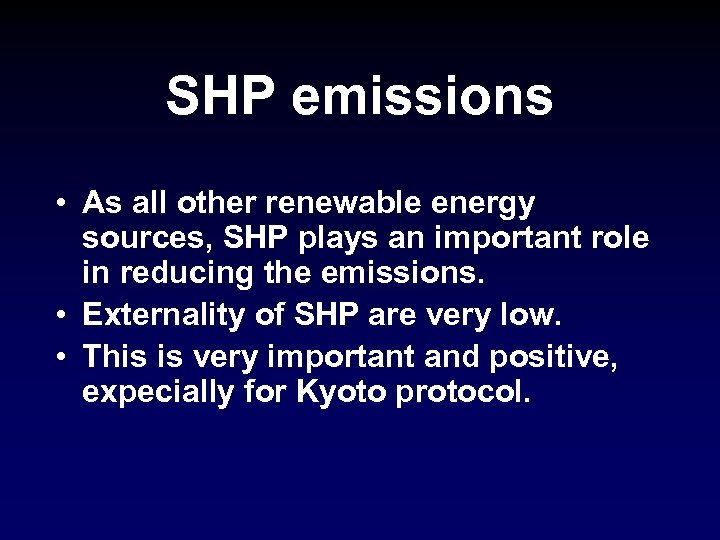 SHP emissions

• As all other renewable energy sources, SHP plays an important role in reducing the emissions.
• Externality of SHP are very low.
• This is very important and positive, expecially for Kyoto protocol.